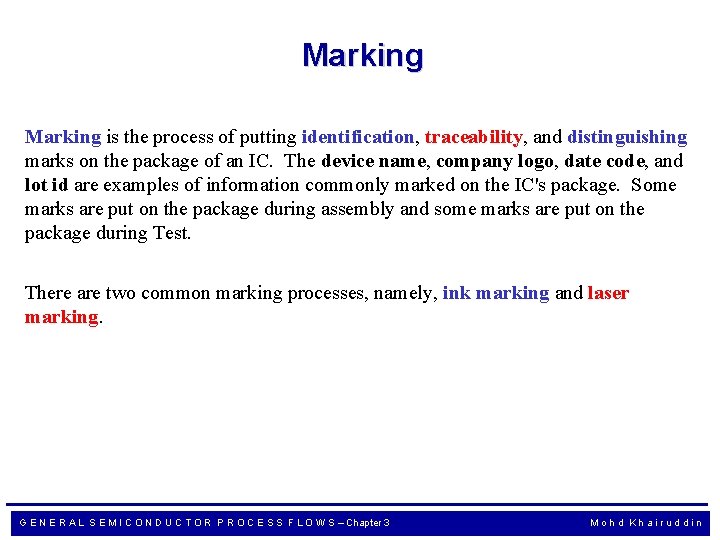 Marking

Marking is the process of putting identification, traceability, and distinguishing marks on the package of an IC. The device name, company logo, date code, and lot id are examples of information commonly marked on the IC's package. Some marks are put on the package during assembly and some marks are put on the package during Test.

There are two common marking processes, namely, ink marking and laser marking.

GENERAL SEMICONDUCTOR PROCESS FLOWS – Chapter 3 Mohd Khairuddin